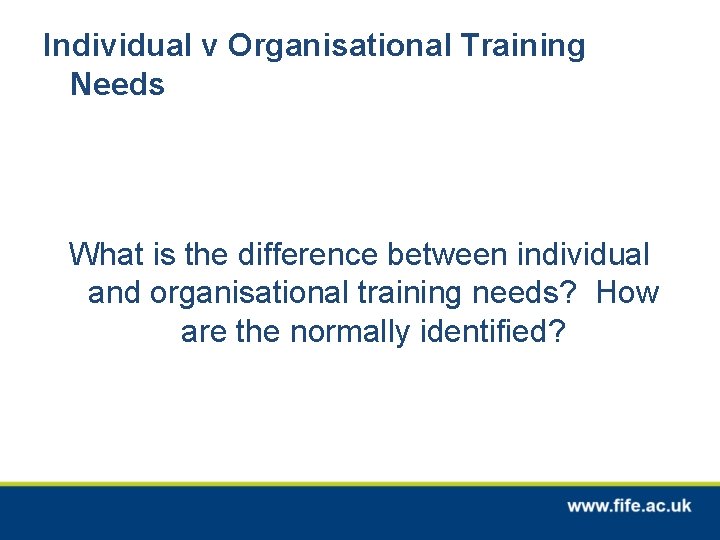 Individual v Organisational Training Needs

What is the difference between individual and organisational training needs? How are the normally identified?

www.fife.ac.uk